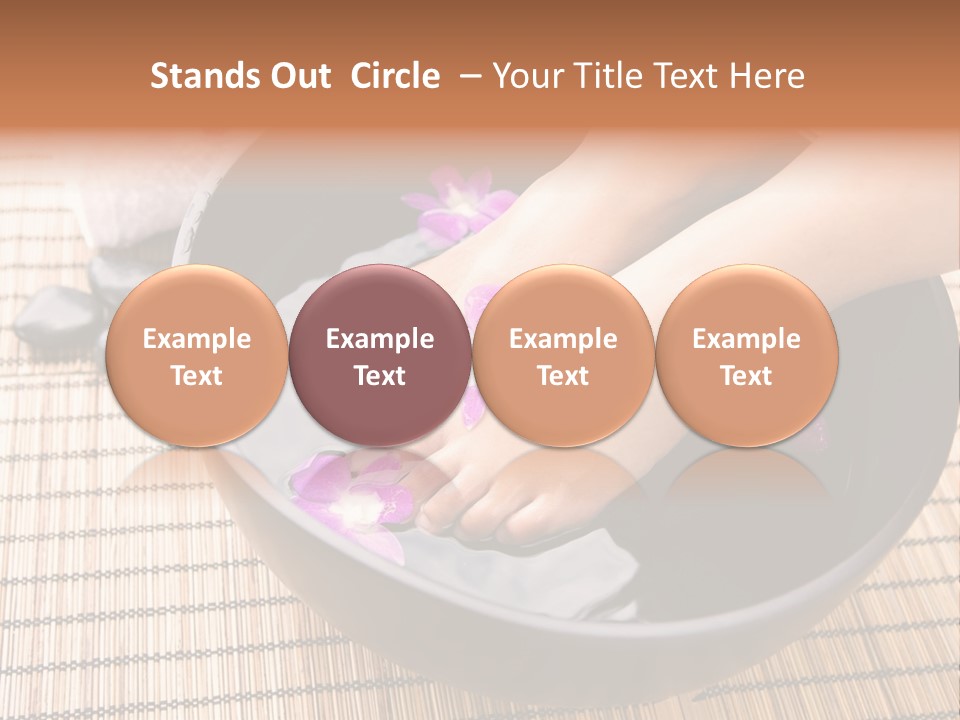 Stands Out Circle – Your Title Text Here

Example Text

Example Text

Example Text

Example Text